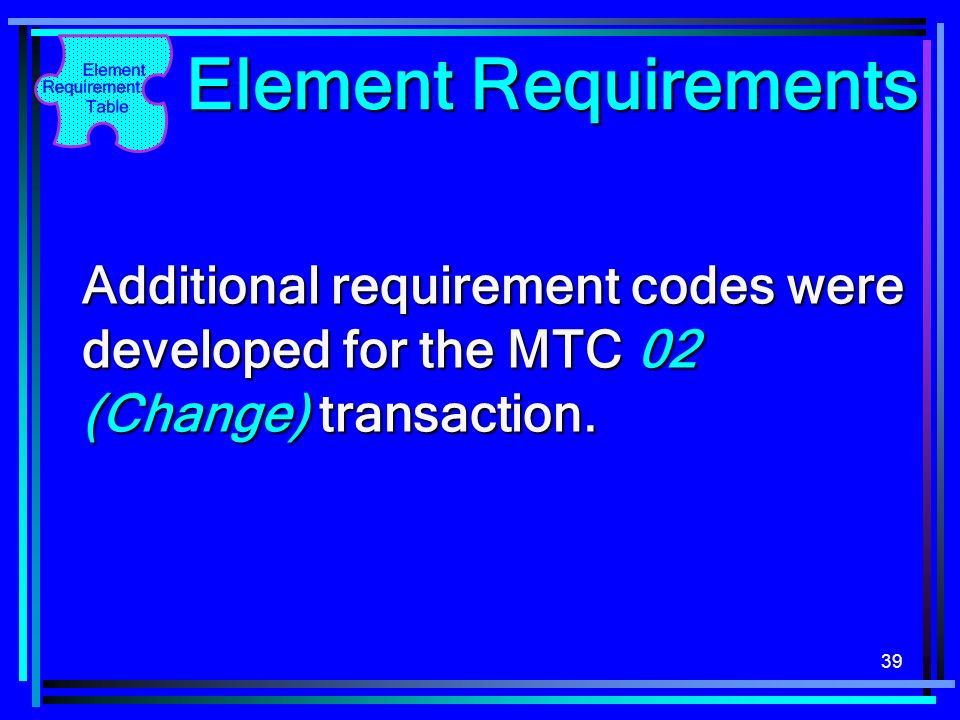 Element Requirement Table

Element Requirements

Additional requirement codes were developed for the MTC 02 (Change) transaction.

39